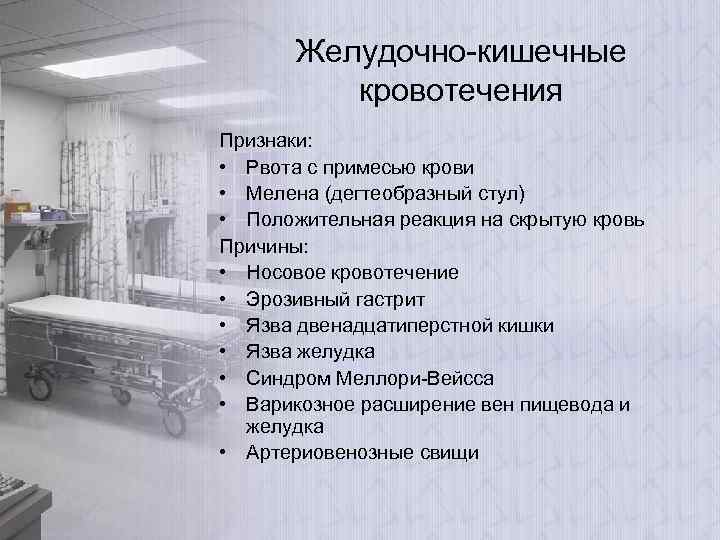 Желудочно-кишечные кровотечения

Признаки:
• Рвота с примесью крови
• Мелена (дегтеобразный стул)
• Положительная реакция на скрытую кровь
Причины:
• Носовое кровотечение
• Эрозивный гастрит
• Язва двенадцатиперстной кишки
• Язва желудка
• Синдром Меллори-Вейсса
• Варикозное расширение вен пищевода и желудка
• Артериовенозные свищи